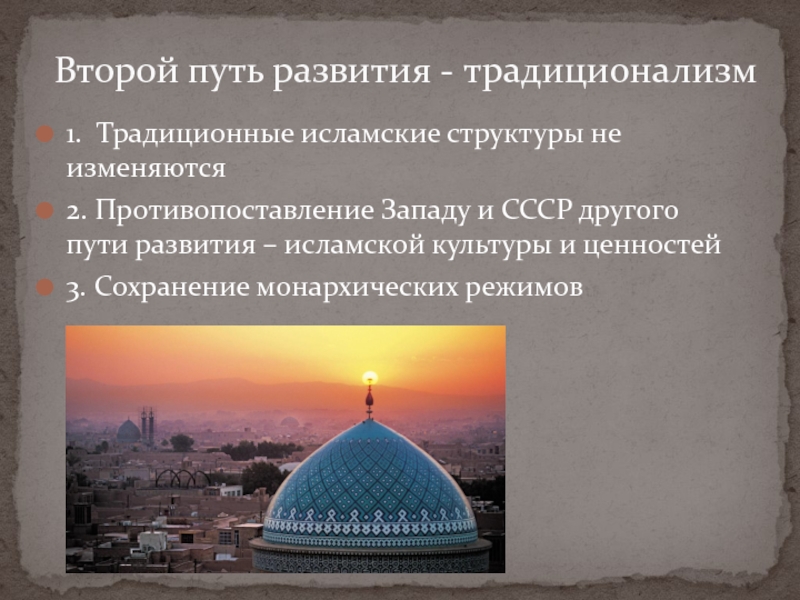 Второй путь развития - традиционализм

1. Традиционные исламские структуры не изменяются

2. Противопоставление Западу и СССР другого пути развития – исламской культуры и ценностей

3. Сохранение монархических режимов